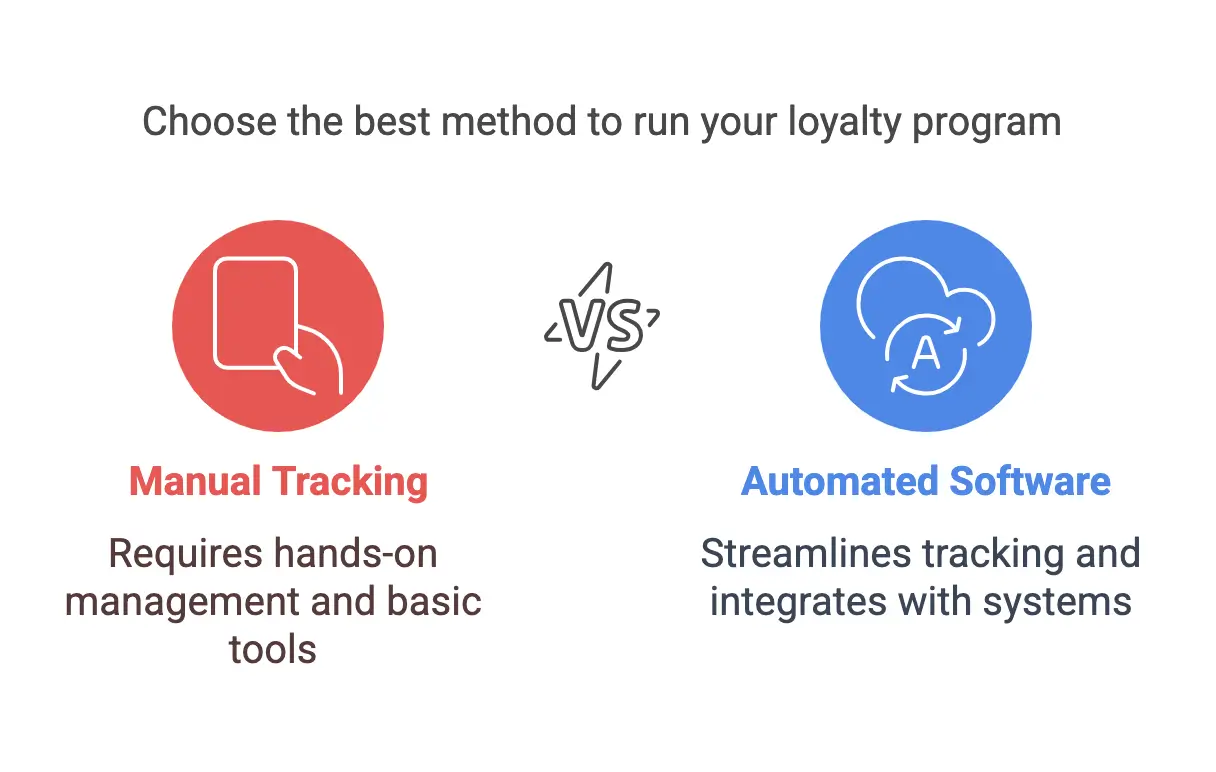 Choose the best method to run your loyalty program

VS

A

Manual Tracking

Requires hands-on management and basic tools

Automated Software

Streamlines tracking and integrates with systems